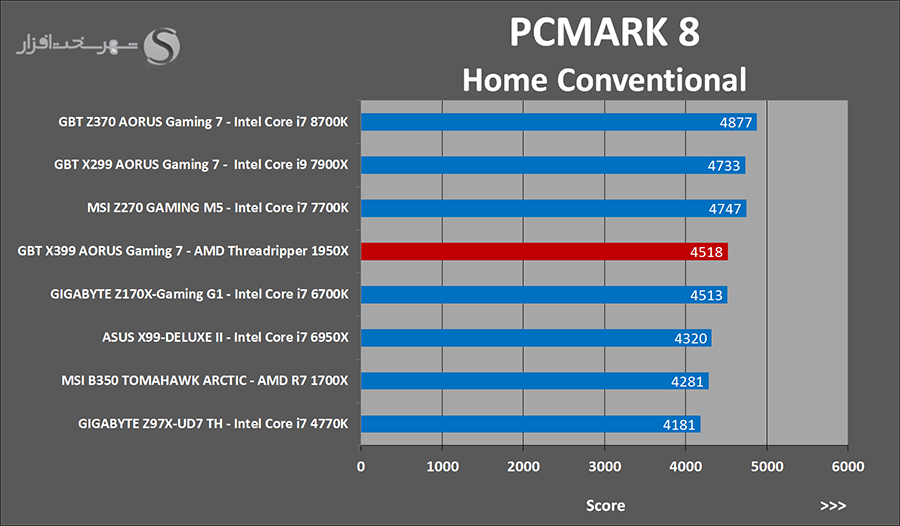 شهر سخت افزار

PCMARK 8
Home Conventional

GBT Z370 AORUS Gaming 7 - Intel Core i7 8700K 4877
GBT X299 AORUS Gaming 7 - Intel Core i9 7900X 4733
MSI Z270 GAMING M5 - Intel Core i7 7700K 4747
GBT X399 AORUS Gaming 7 - AMD Threadripper 1950X 4518
GIGABYTE Z170X-Gaming G1 - Intel Core i7 6700K 4513
ASUS X99-DELUXE II - Intel Core i7 6950X 4320
MSI B350 TOMAHAWK ARCTIC - AMD R7 1700X 4281
GIGABYTE Z97X-UD7 TH - Intel Core i7 4770K 4181

0 1000 2000 3000 4000 5000 6000

Score >>>